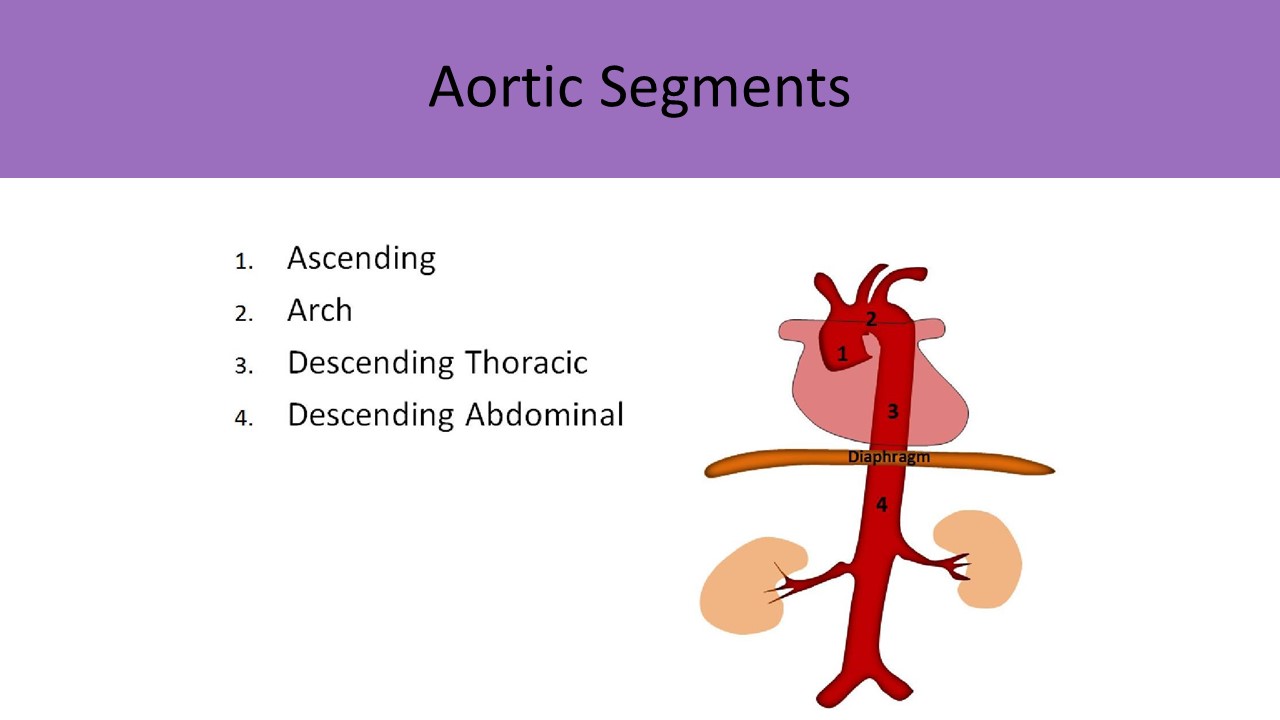 Aortic Segments

1. Ascending
2. Arch
3. Descending Thoracic
4. Descending Abdominal

2
1
3
Diaphragm
4